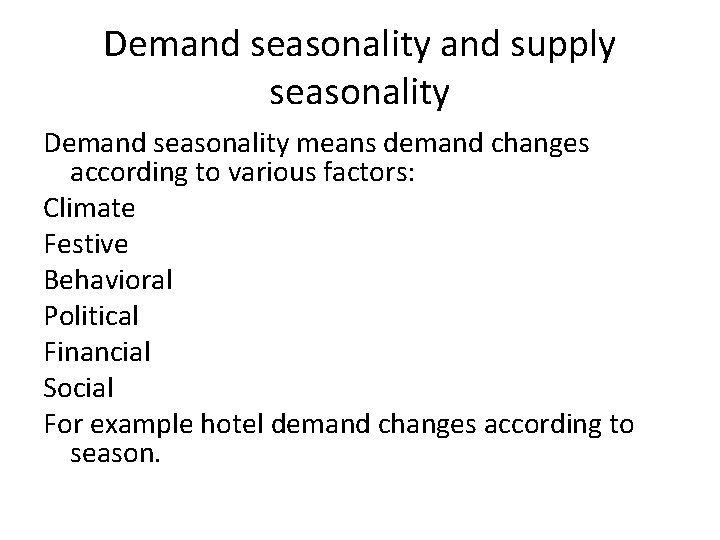 Demand seasonality and supply seasonality

Demand seasonality means demand changes according to various factors:

Climate

Festive

Behavioral

Political

Financial

Social

For example hotel demand changes according to season.